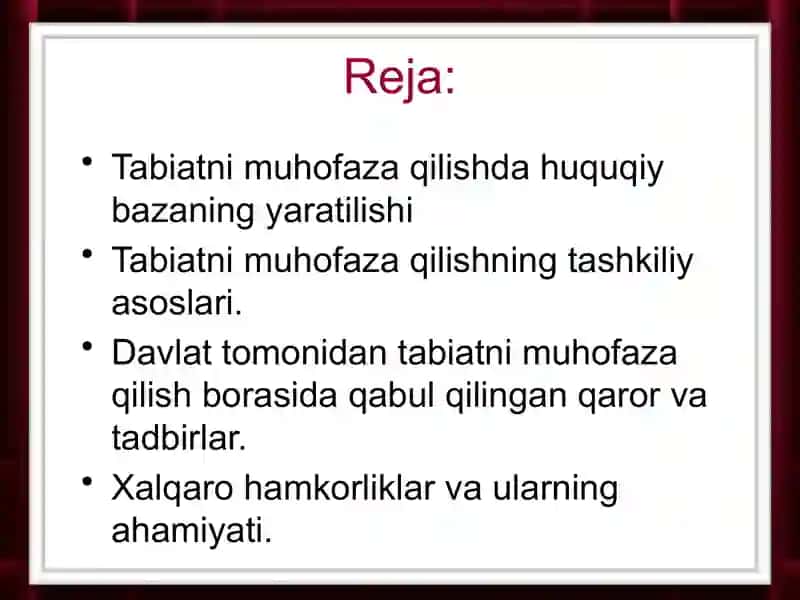 Reja:

• Tabiatni muhofaza qilishda huquqiy bazaning yaratilishi
• Tabiatni muhofaza qilishning tashkiliy asoslari.
• Davlat tomonidan tabiatni muhofaza qilish borasida qabul qilingan qaror va tadbirlar.
• Xalqaro hamkorliklar va ularning ahamiyati.